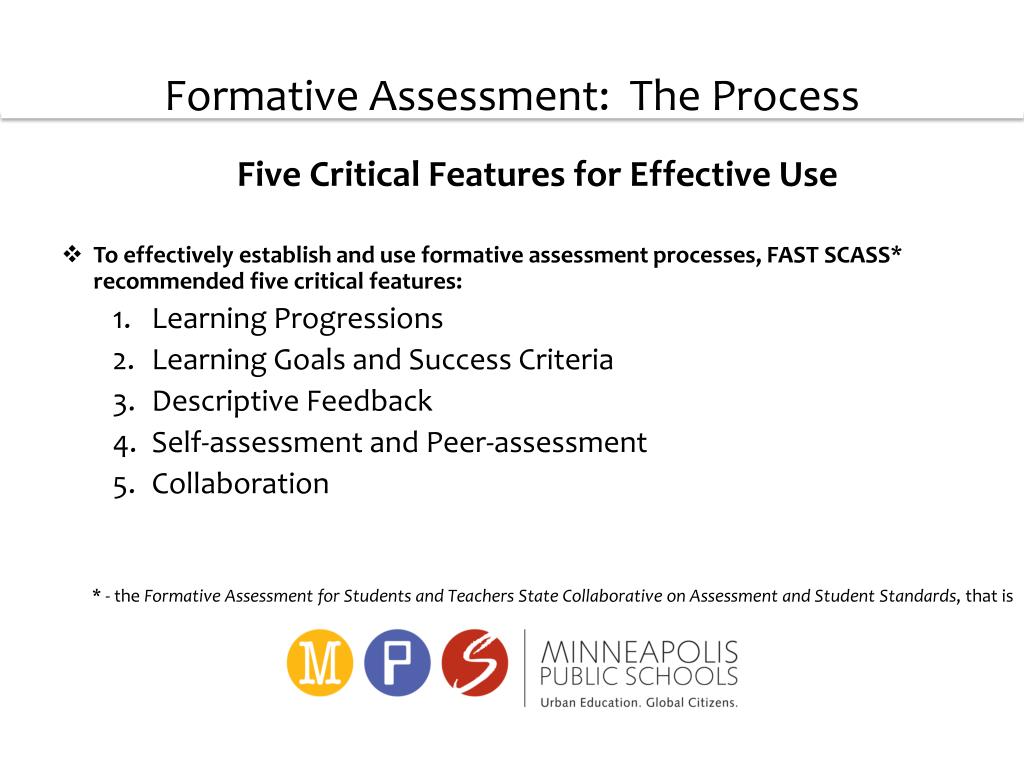 Formative Assessment: The Process

Five Critical Features for Effective Use

❖ To effectively establish and use formative assessment processes, FAST SCASS* recommended five critical features:

1. Learning Progressions
2. Learning Goals and Success Criteria
3. Descriptive Feedback
4. Self-assessment and Peer-assessment
5. Collaboration

* - the Formative Assessment for Students and Teachers State Collaborative on Assessment and Student Standards, that is

M P S

MINNEAPOLIS PUBLIC SCHOOLS
Urban Education. Global Citizens.